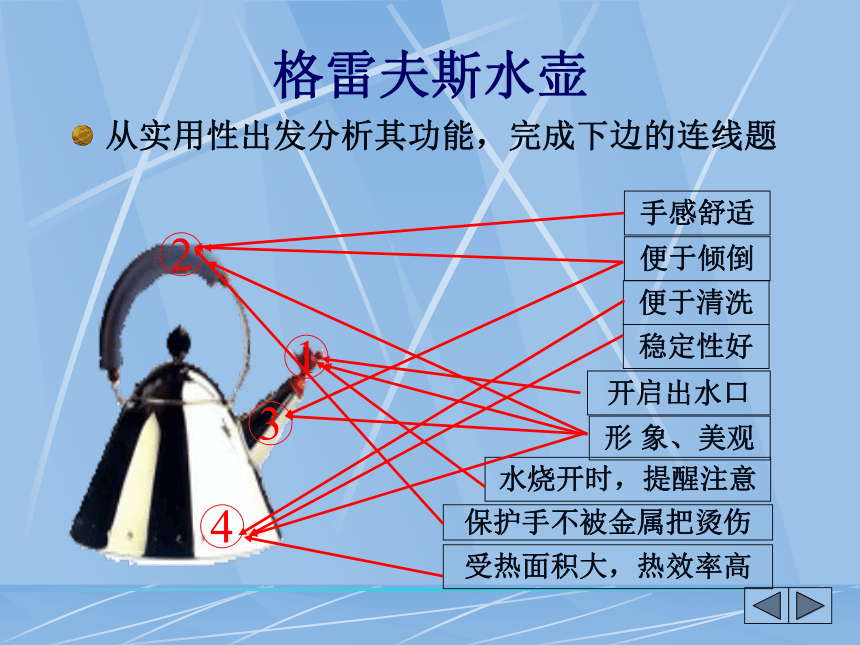 格雷夫斯水壶

从实用性出发分析其功能，完成下边的连线题

②

①

③

④

手感舒适

便于倾倒

便于清洗

稳定性好

开启出水口

形 象、美观

水烧开时，提醒注意

保护手不被金属把烫伤

受热面积大，热效率高